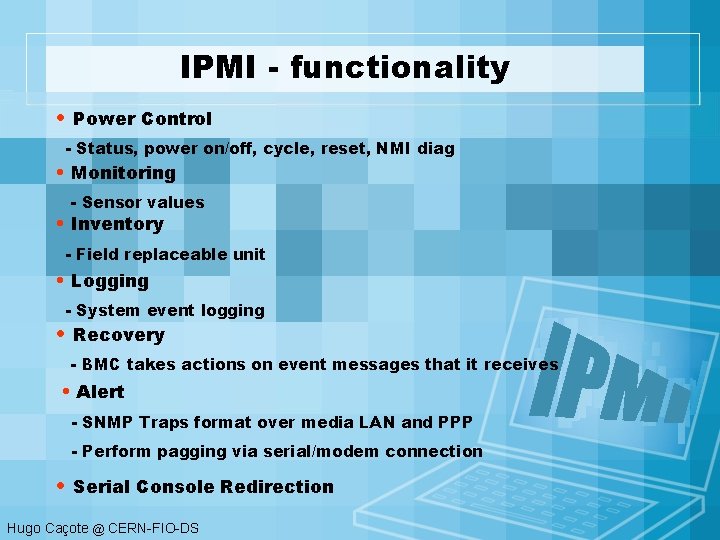 IPMI - functionality

• Power Control

- Status, power on/off, cycle, reset, NMI diag

• Monitoring

- Sensor values

• Inventory

- Field replaceable unit

• Logging

- System event logging

• Recovery

- BMC takes actions on event messages that it receives

• Alert

- SNMP Traps format over media LAN and PPP

- Perform pagging via serial/modem connection

• Serial Console Redirection

IPMI

Hugo Caçote @ CERN-FIO-DS